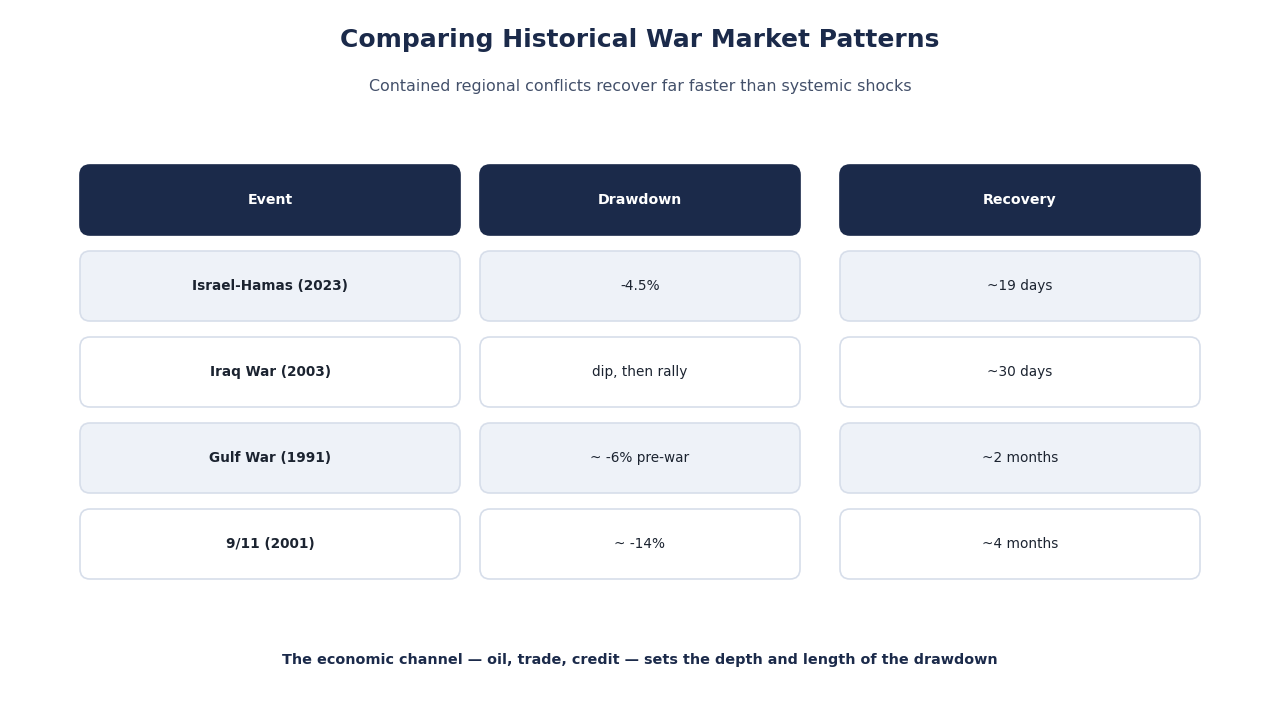 Comparing Historical War Market Patterns

Contained regional conflicts recover far faster than systemic shocks

| Event | Drawdown | Recovery |
|---|---|---|
| Israel-Hamas (2023) | -4.5% | ~19 days |
| Iraq War (2003) | dip, then rally | ~30 days |
| Gulf War (1991) | ~ -6% pre-war | ~2 months |
| 9/11 (2001) | ~ -14% | ~4 months |

The economic channel — oil, trade, credit — sets the depth and length of the drawdown